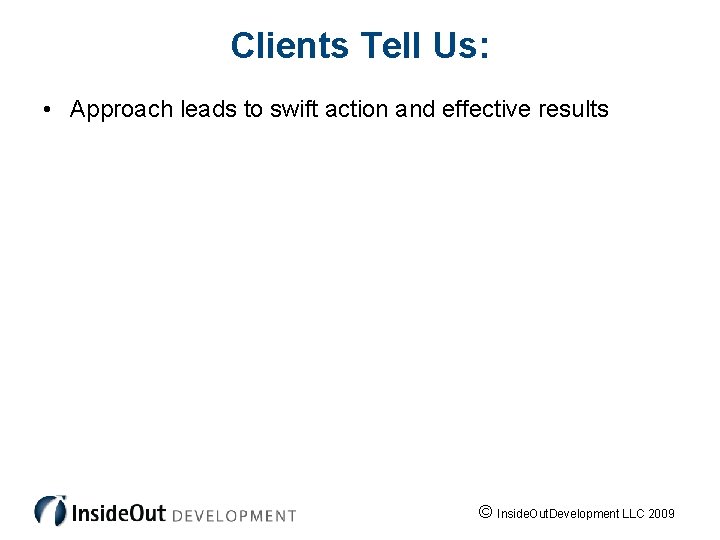 Clients Tell Us:

• Approach leads to swift action and effective results

InsideOut DEVELOPMENT

© InsideOutDevelopment LLC 2009